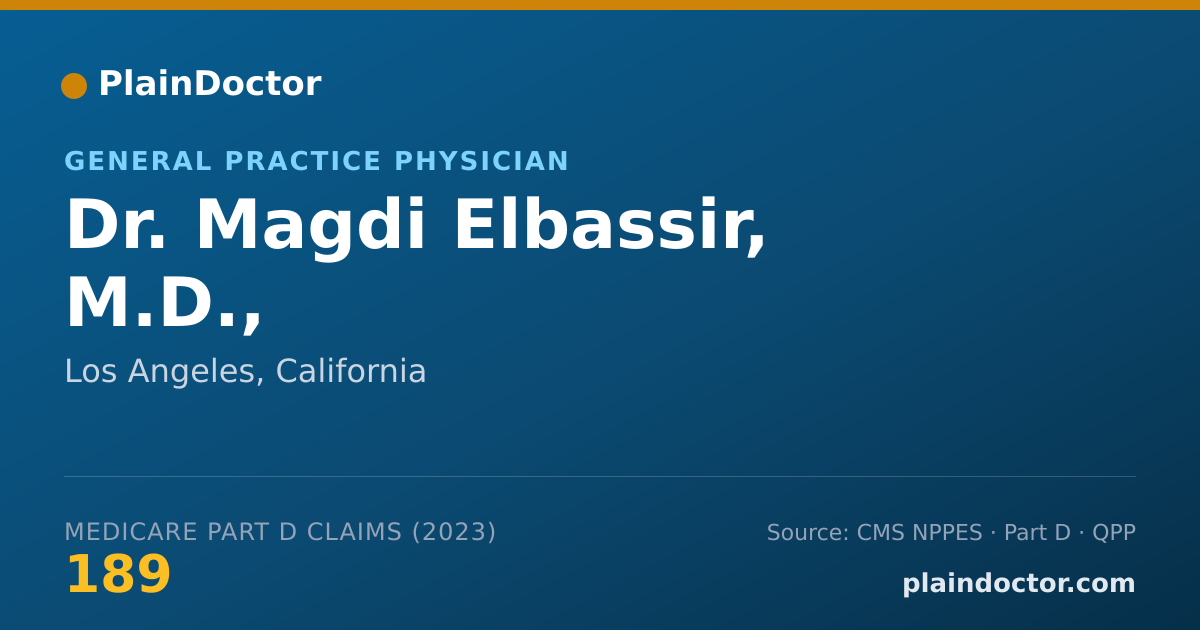 PlainDoctor

GENERAL PRACTICE PHYSICIAN

Dr. Magdi Elbassir, M.D.,

Los Angeles, California

MEDICARE PART D CLAIMS (2023)

189

Source: CMS NPPES · Part D · QPP

plaindoctor.com